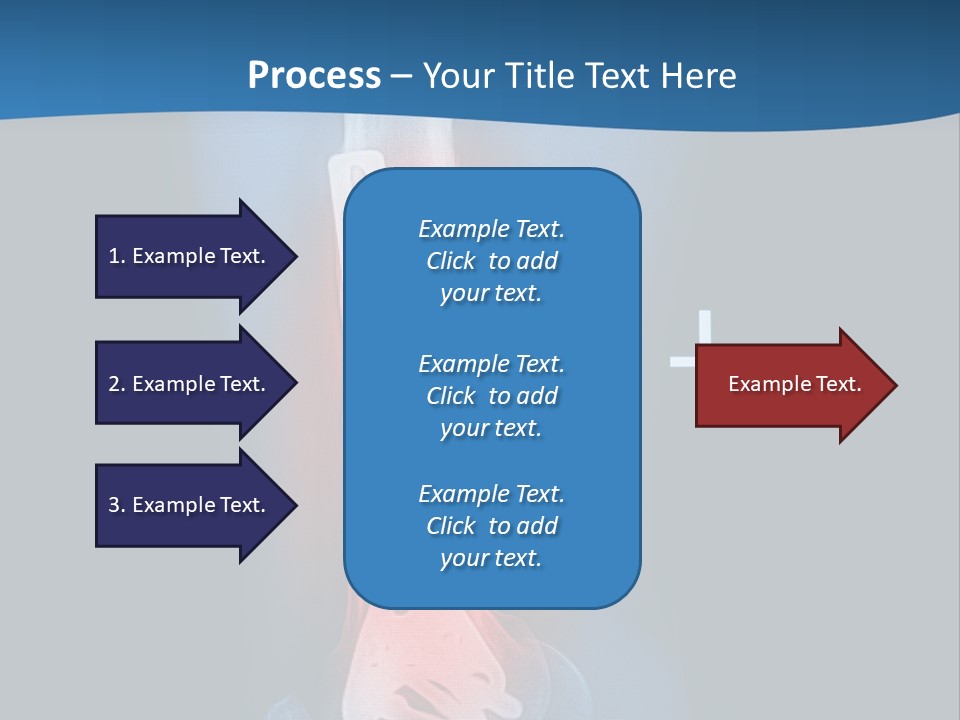 Process – Your Title Text Here

1. Example Text.

2. Example Text.

3. Example Text.

Example Text. Click to add your text.

Example Text. Click to add your text.

Example Text. Click to add your text.

Example Text.